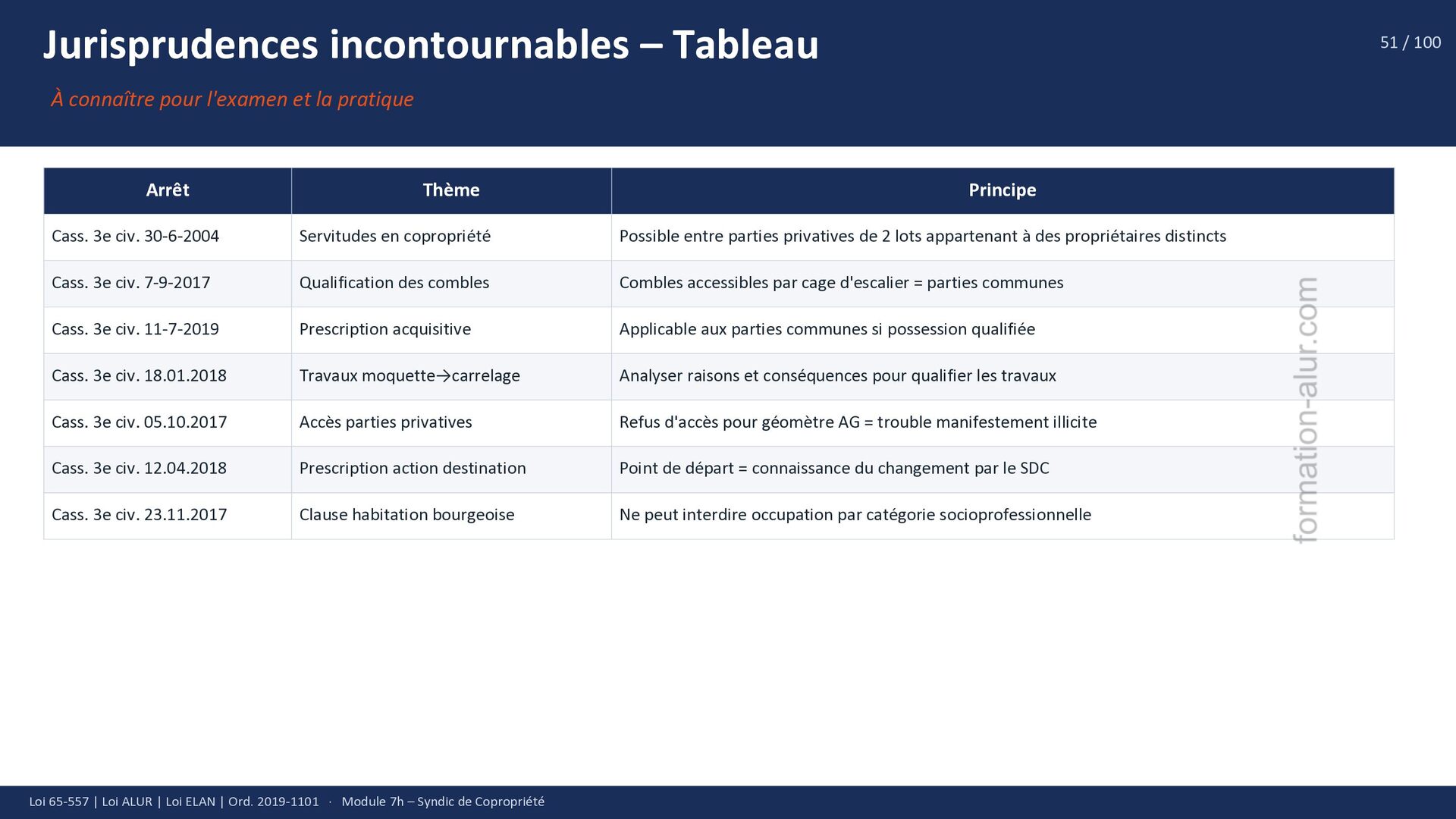 Jurisprudences incontournables – Tableau

51 / 100

À connaître pour l'examen et la pratique

| Arrêt | Thème | Principe |
|---|---|---|
| Cass. 3e civ. 30-6-2004 | Servitudes en copropriété | Possible entre parties privatives de 2 lots appartenant à des propriétaires distincts |
| Cass. 3e civ. 7-9-2017 | Qualification des combles | Combles accessibles par cage d'escalier = parties communes |
| Cass. 3e civ. 11-7-2019 | Prescription acquisitive | Applicable aux parties communes si possession qualifiée |
| Cass. 3e civ. 18.01.2018 | Travaux moquette→carrelage | Analyser raisons et conséquences pour qualifier les travaux |
| Cass. 3e civ. 05.10.2017 | Accès parties privatives | Refus d'accès pour géomètre AG = trouble manifestement illicite |
| Cass. 3e civ. 12.04.2018 | Prescription action destination | Point de départ = connaissance du changement par le SDC |
| Cass. 3e civ. 23.11.2017 | Clause habitation bourgeoise | Ne peut interdire occupation par catégorie socioprofessionnelle |

formation-alur.com

Loi 65-557 | Loi ALUR | Loi ELAN | Ord. 2019-1101 · Module 7h – Syndic de Copropriété